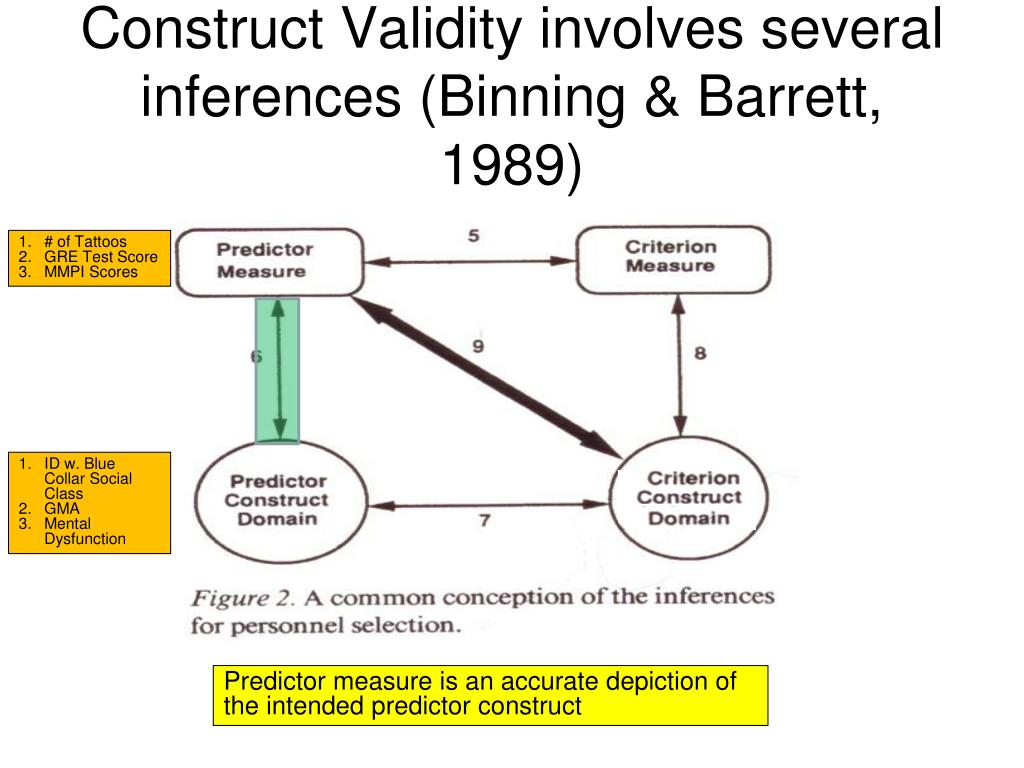 Construct Validity involves several inferences (Binning & Barrett, 1989)

1. # of Tattoos
2. GRE Test Score
3. MMPI Scores

Predictor Measure

5

Criterion Measure

6

9

8

1. ID w. Blue Collar Social Class
2. GMA
3. Mental Dysfunction

Predictor Construct Domain

7

Criterion Construct Domain

Figure 2. A common conception of the inferences for personnel selection.

Predictor measure is an accurate depiction of the intended predictor construct